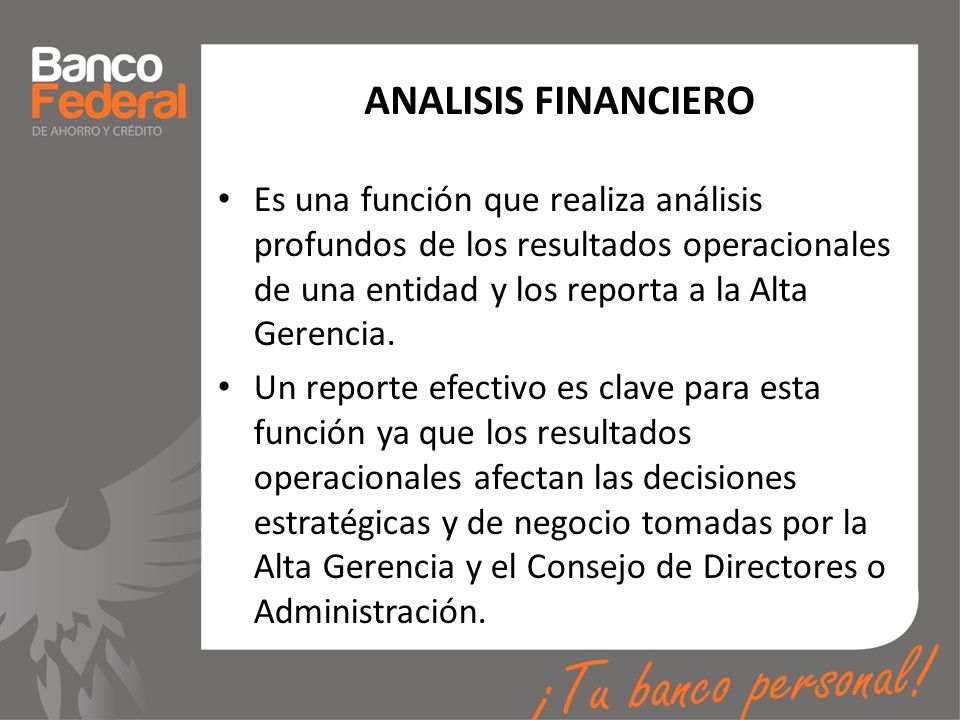 Banco Federal
DE AHORRO Y CRÉDITO

ANALISIS FINANCIERO

• Es una función que realiza análisis profundos de los resultados operacionales de una entidad y los reporta a la Alta Gerencia.

• Un reporte efectivo es clave para esta función ya que los resultados operacionales afectan las decisiones estratégicas y de negocio tomadas por la Alta Gerencia y el Consejo de Directores o Administración.

¡Tu banco personal!